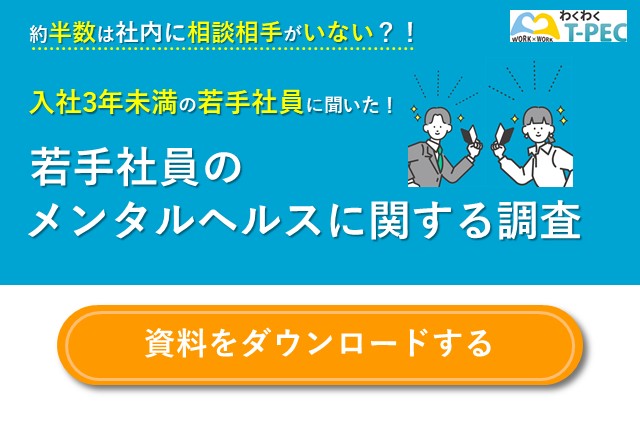 約半数は社内に相談相手がいない？！

わくわく
WORK×WORK T-PEC

入社3年未満の若手社員に聞いた！

若手社員の
メンタルヘルスに関する調査

資料をダウンロードする